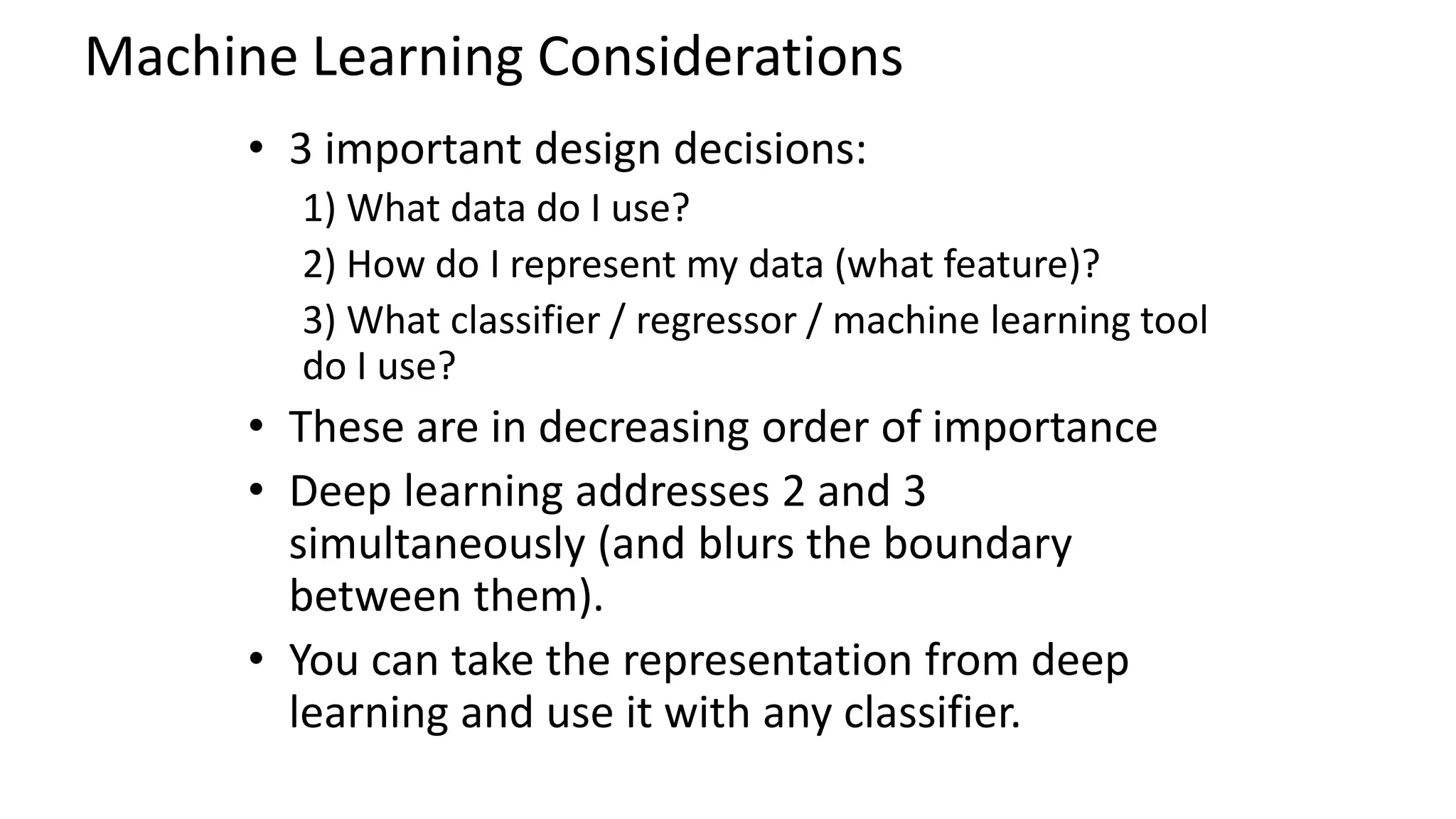 Machine Learning Considerations

• 3 important design decisions:

1) What data do I use?

2) How do I represent my data (what feature)?

3) What classifier / regressor / machine learning tool do I use?

• These are in decreasing order of importance

• Deep learning addresses 2 and 3 simultaneously (and blurs the boundary between them).

• You can take the representation from deep learning and use it with any classifier.